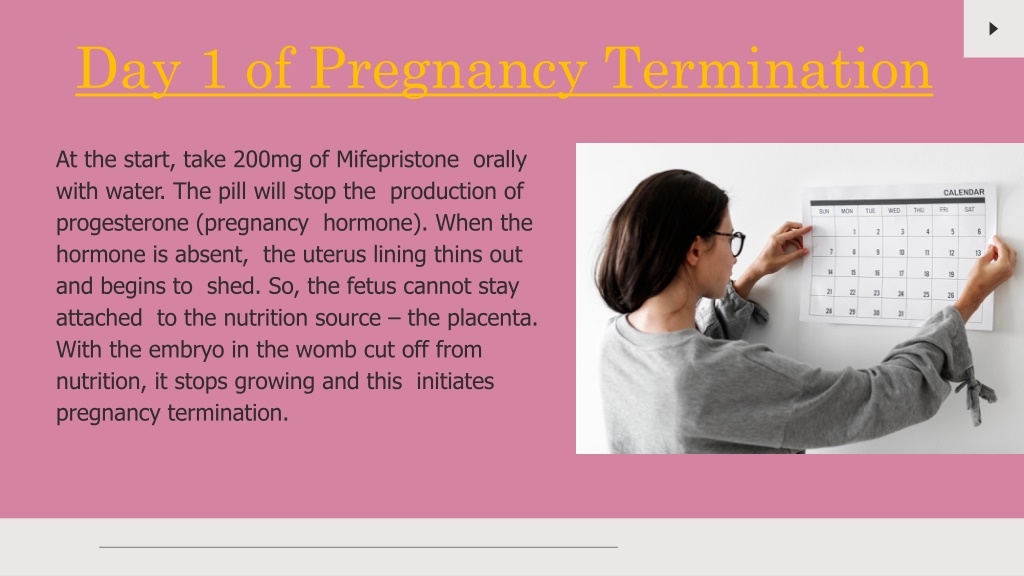 Day 1 of Pregnancy Termination

At the start, take 200mg of Mifepristone orally with water. The pill will stop the production of progesterone (pregnancy hormone). When the hormone is absent, the uterus lining thins out and begins to shed. So, the fetus cannot stay attached to the nutrition source – the placenta. With the embryo in the womb cut off from nutrition, it stops growing and this initiates pregnancy termination.

CALENDAR
| SUN | MON | TUE | WED | THU | FRI | SAT |
|---|---|---|---|---|---|---|
| | 1 | 2 | 3 | 4 | 5 | 6 |
| 7 | 8 | 9 | 10 | 11 | 12 | 13 |
| 14 | 15 | 16 | 17 | 18 | 19 | |
| 21 | 22 | 23 | 24 | 25 | 26 | |
| 28 | 29 | 30 | 31 | | | |